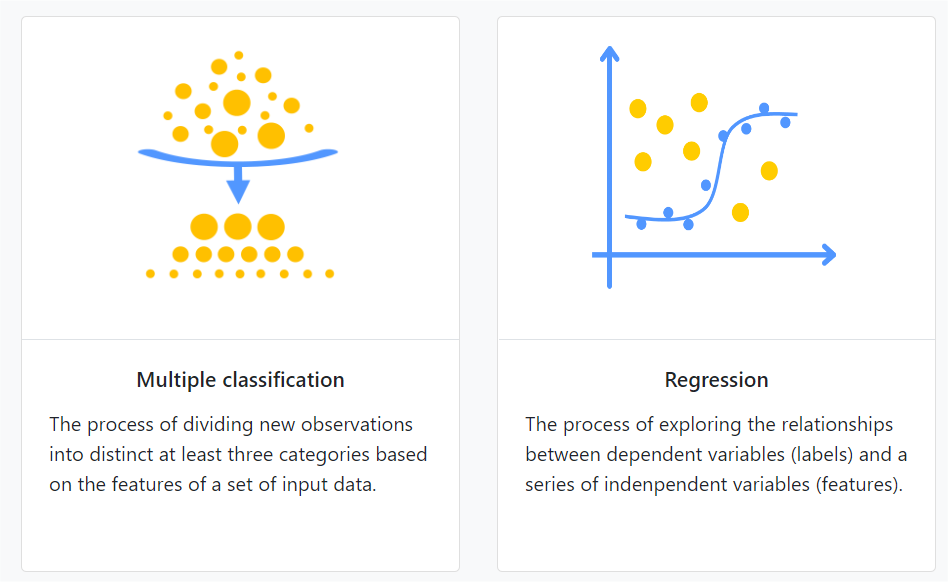 Multiple classification

The process of dividing new observations into distinct at least three categories based on the features of a set of input data.

Regression

The process of exploring the relationships between dependent variables (labels) and a series of indenpendent variables (features).